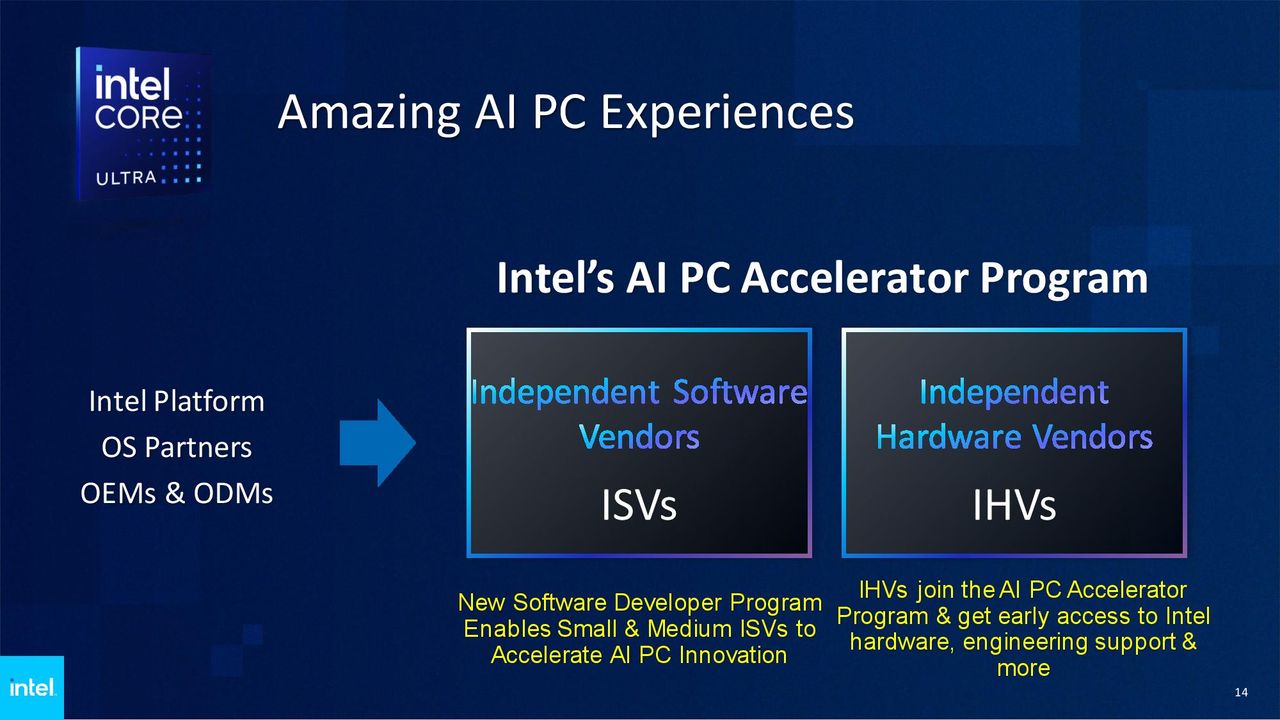 intel CORE ULTRA

Amazing AI PC Experiences

Intel's AI PC Accelerator Program

Intel Platform
OS Partners
OEMs & ODMs

Independent Software Vendors

ISVs

Independent Hardware Vendors

IHVs

New Software Developer Program Enables Small & Medium ISVs to Accelerate AI PC Innovation

IHVs join the AI PC Accelerator Program & get early access to Intel hardware, engineering support & more

intel.

14